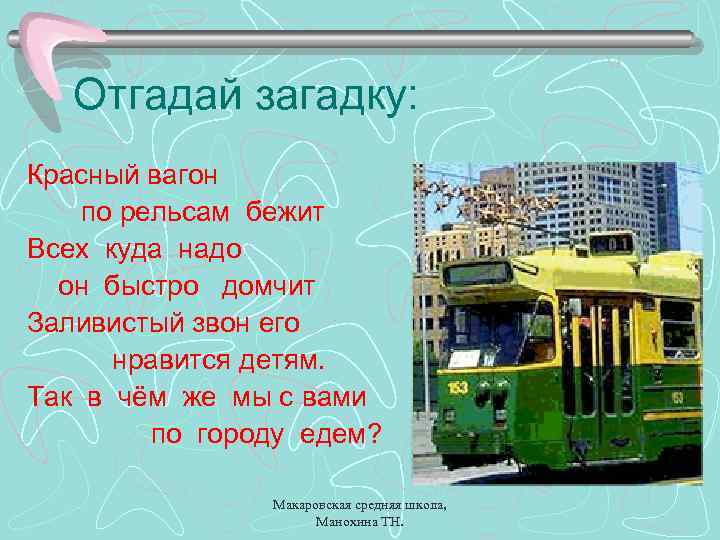 Отгадай загадку:

Красный вагон
по рельсам бежит
Всех куда надо
он быстро домчит
Заливистый звон его
нравится детям.
Так в чём же мы с вами
по городу едем?

01

153

153

Макаровская средняя школа,
Манохина ТН.